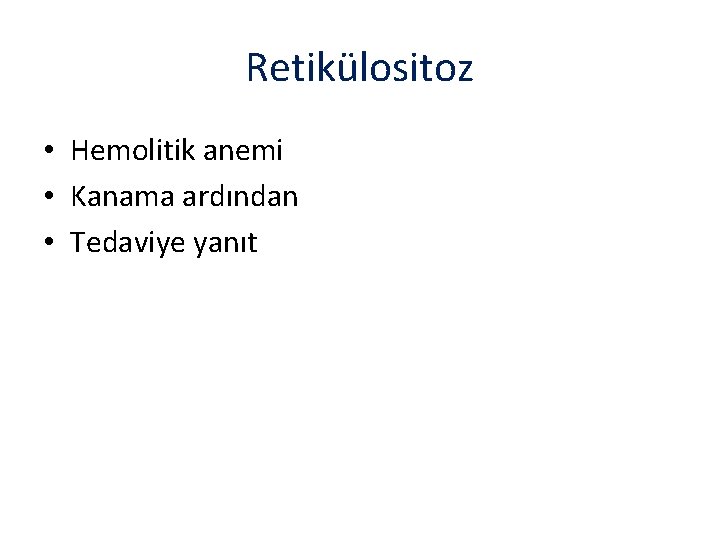 Retikülositoz

• Hemolitik anemi
• Kanama ardından
• Tedaviye yanıt